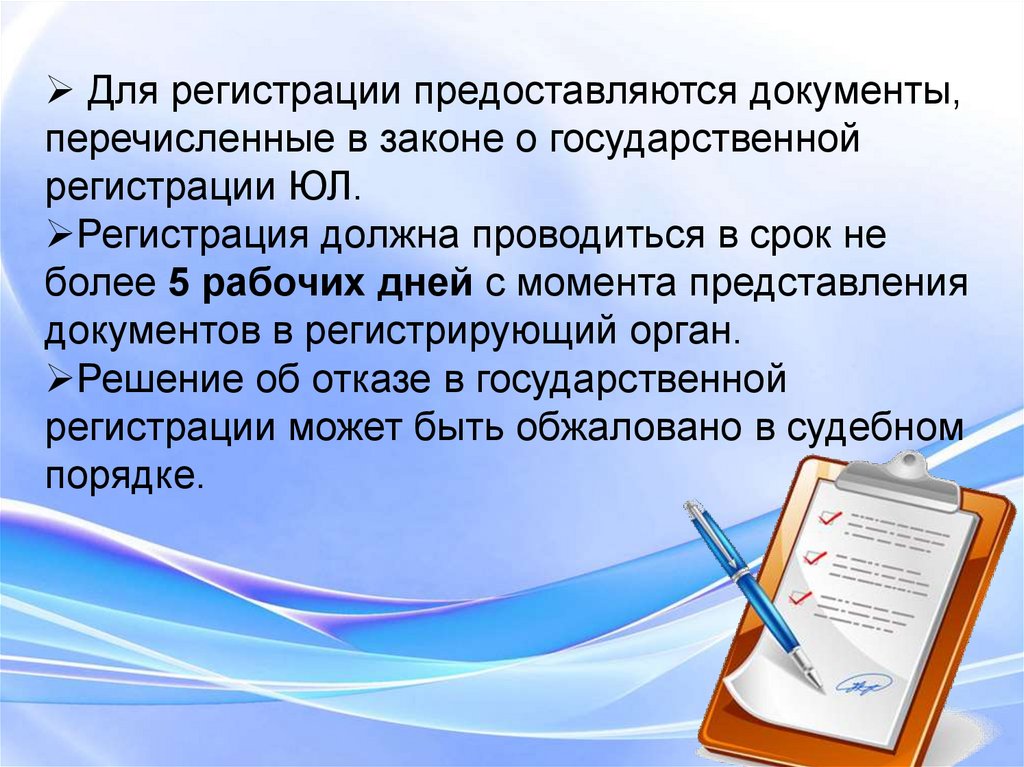 ➢ Для регистрации предоставляются документы, перечисленные в законе о государственной регистрации ЮЛ.
➢Регистрация должна проводиться в срок не более 5 рабочих дней с момента представления документов в регистрирующий орган.
➢Решение об отказе в государственной регистрации может быть обжаловано в судебном порядке.